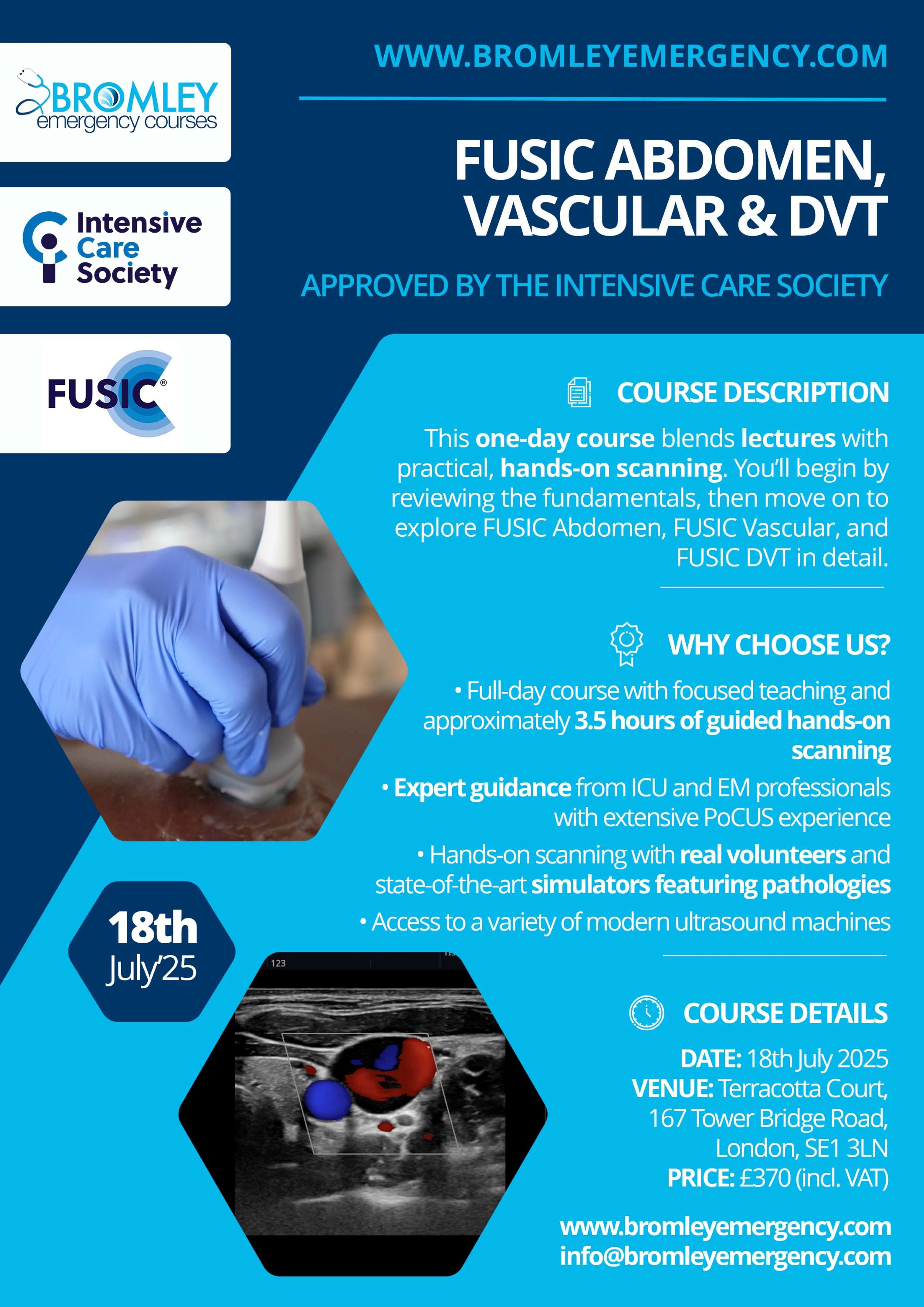 BROMLEY
emergency courses

Intensive Care Society

FUSIC®

WWW.BROMLEYEMERGENCY.COM

FUSIC ABDOMEN, VASCULAR & DVT

APPROVED BY THE INTENSIVE CARE SOCIETY

COURSE DESCRIPTION

This one-day course blends lectures with practical, hands-on scanning. You'll begin by reviewing the fundamentals, then move on to explore FUSIC Abdomen, FUSIC Vascular, and FUSIC DVT in detail.

WHY CHOOSE US?

• Full-day course with focused teaching and approximately 3.5 hours of guided hands-on scanning

• Expert guidance from ICU and EM professionals with extensive PoCUS experience

• Hands-on scanning with real volunteers and state-of-the-art simulators featuring pathologies

• Access to a variety of modern ultrasound machines

18th July'25

123

COURSE DETAILS

DATE: 18th July 2025
VENUE: Terracotta Court, 167 Tower Bridge Road, London, SE1 3LN
PRICE: £370 (incl. VAT)

www.bromleyemergency.com
info@bromleyemergency.com